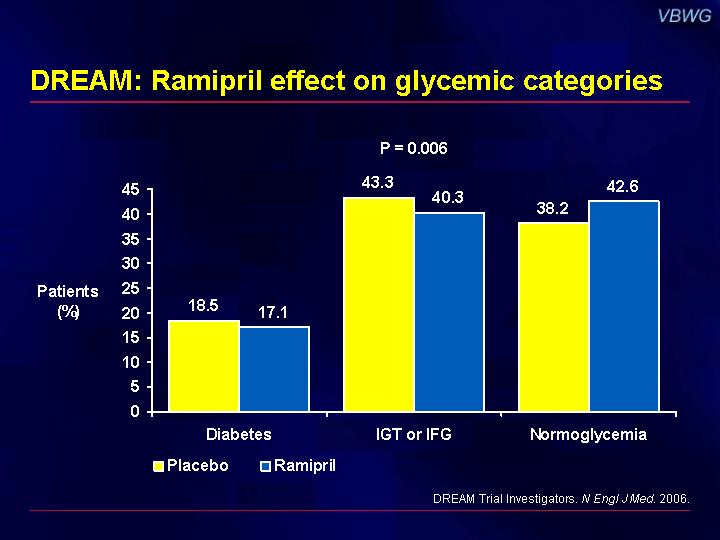 VBWG

DREAM: Ramipril effect on glycemic categories

P = 0.006

Patients (%)

45
40
35
30
25
20
15
10
5
0

18.5
17.1
43.3
40.3
38.2
42.6

Diabetes
IGT or IFG
Normoglycemia

Placebo
Ramipril

DREAM Trial Investigators. N Engl J Med. 2006.